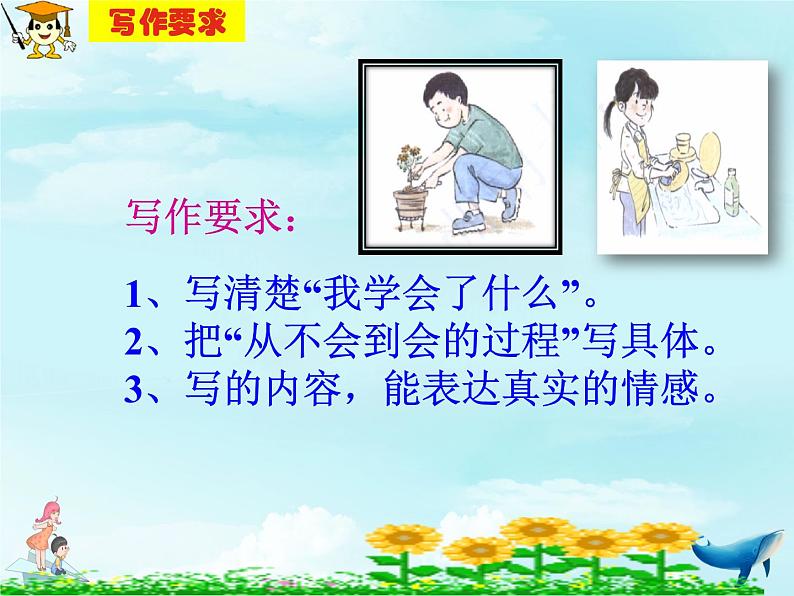 写作要求

写作要求：

1、写清楚“我学会了什么”。
2、把“从不会到会的过程”写具体。
3、写的内容，能表达真实的情感。